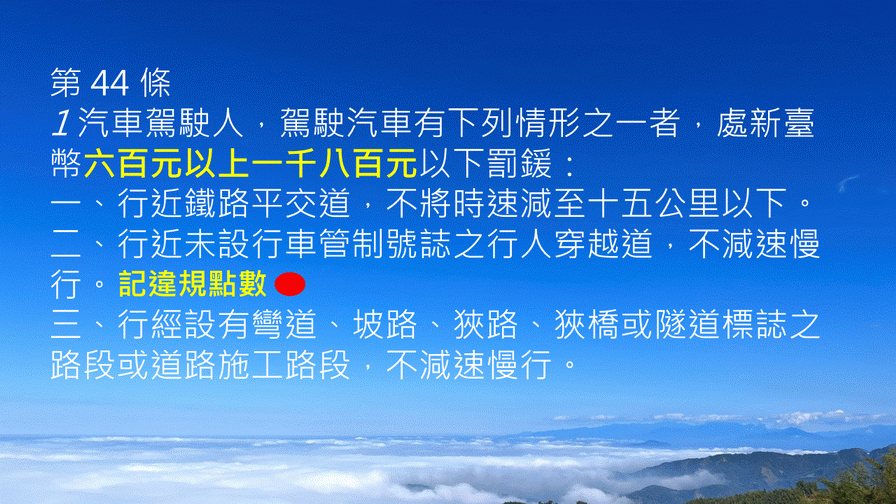 第 44 條
1 汽車駕駛人，駕駛汽車有下列情形之一者，處新臺幣六百元以上一千八百元以下罰鍰：
一、行近鐵路平交道，不將時速減至十五公里以下。
二、行近未設行車管制號誌之行人穿越道，不減速慢行。記違規點數
三、行經設有彎道、坡路、狹路、狹橋或隧道標誌之路段或道路施工路段，不減速慢行。